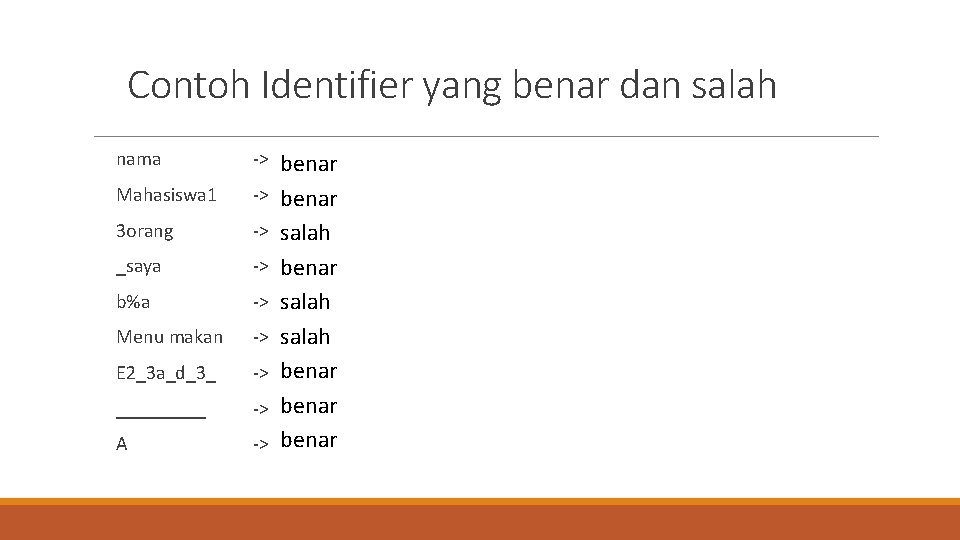 Contoh Identifier yang benar dan salah

nama -> benar
Mahasiswa1 -> benar
3orang -> salah
_saya -> benar
b%a -> salah
Menu makan -> salah
E2_3a_d_3_ -> benar
________ -> benar
A -> benar